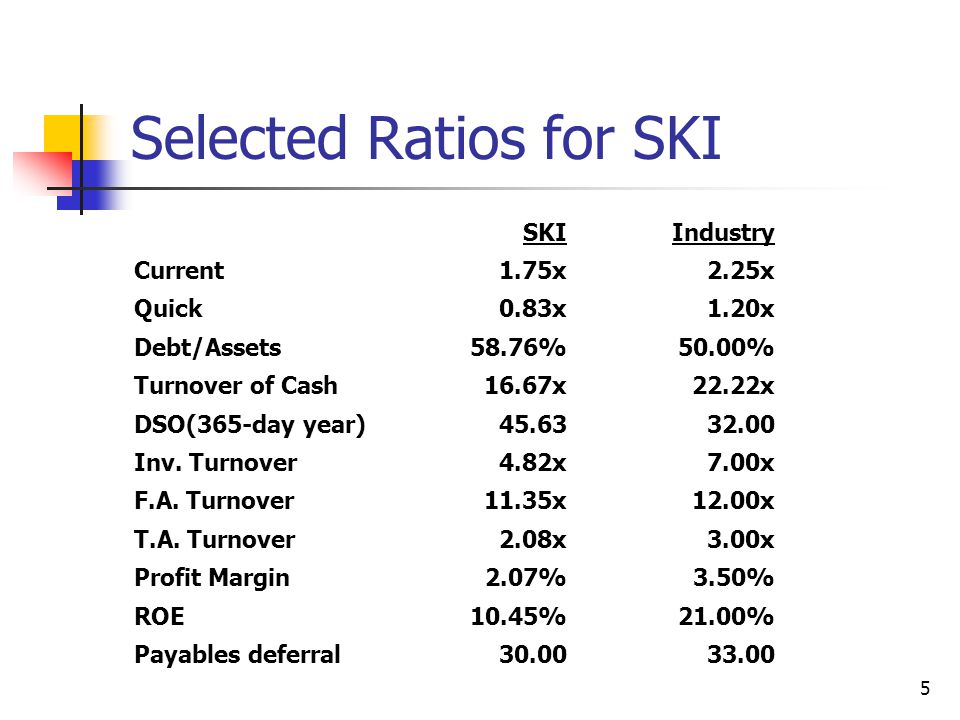 Selected Ratios for SKI

| | SKI | Industry |
|---|---|---|
| Current | 1.75x | 2.25x |
| Quick | 0.83x | 1.20x |
| Debt/Assets | 58.76% | 50.00% |
| Turnover of Cash | 16.67x | 22.22x |
| DSO(365-day year) | 45.63 | 32.00 |
| Inv. Turnover | 4.82x | 7.00x |
| F.A. Turnover | 11.35x | 12.00x |
| T.A. Turnover | 2.08x | 3.00x |
| Profit Margin | 2.07% | 3.50% |
| ROE | 10.45% | 21.00% |
| Payables deferral | 30.00 | 33.00 |

5